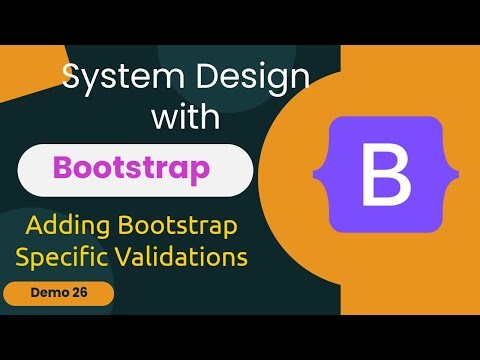 System Design with

Bootstrap

Adding Bootstrap Specific Validations

Demo 26

B